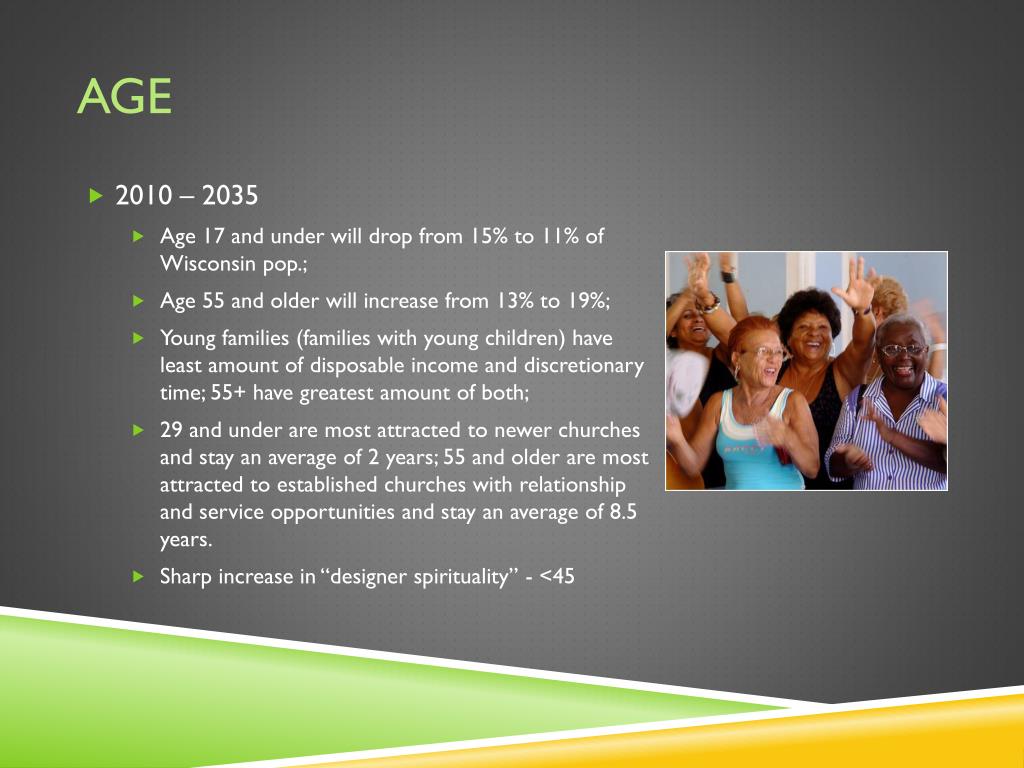 AGE

2010 – 2035

Age 17 and under will drop from 15% to 11% of Wisconsin pop.;

Age 55 and older will increase from 13% to 19%;

Young families (families with young children) have least amount of disposable income and discretionary time; 55+ have greatest amount of both;

29 and under are most attracted to newer churches and stay an average of 2 years; 55 and older are most attracted to established churches with relationship and service opportunities and stay an average of 8.5 years.

Sharp increase in "designer spirituality" - <45